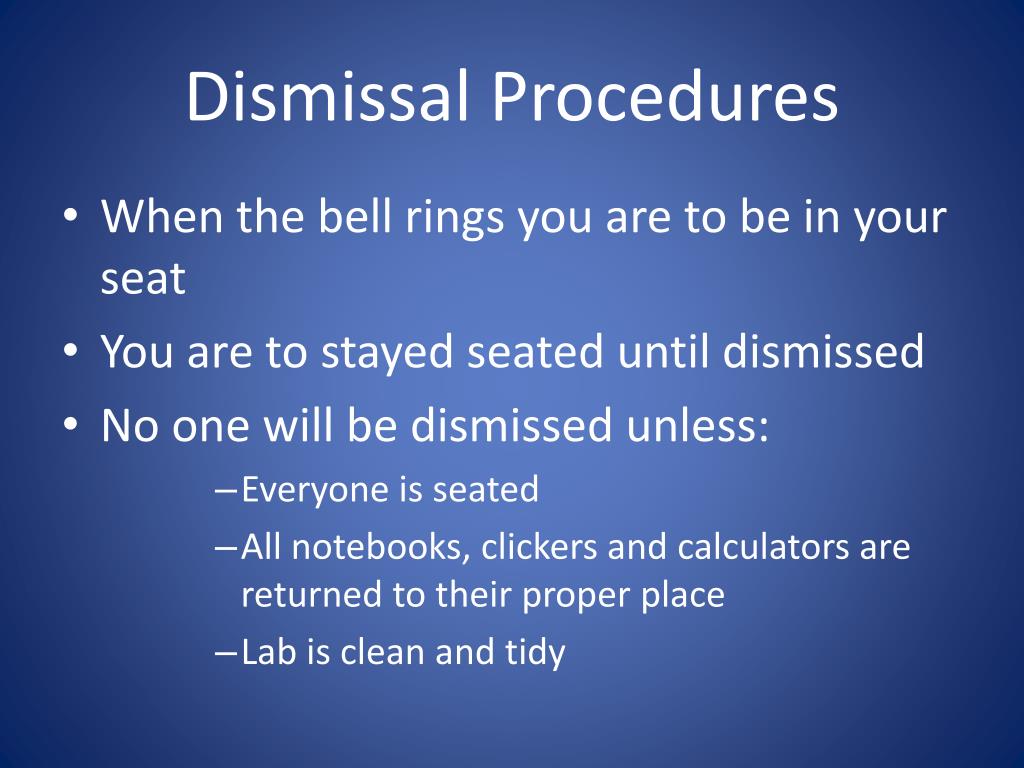 Dismissal Procedures

• When the bell rings you are to be in your seat
• You are to stayed seated until dismissed
• No one will be dismissed unless:
– Everyone is seated
– All notebooks, clickers and calculators are returned to their proper place
– Lab is clean and tidy